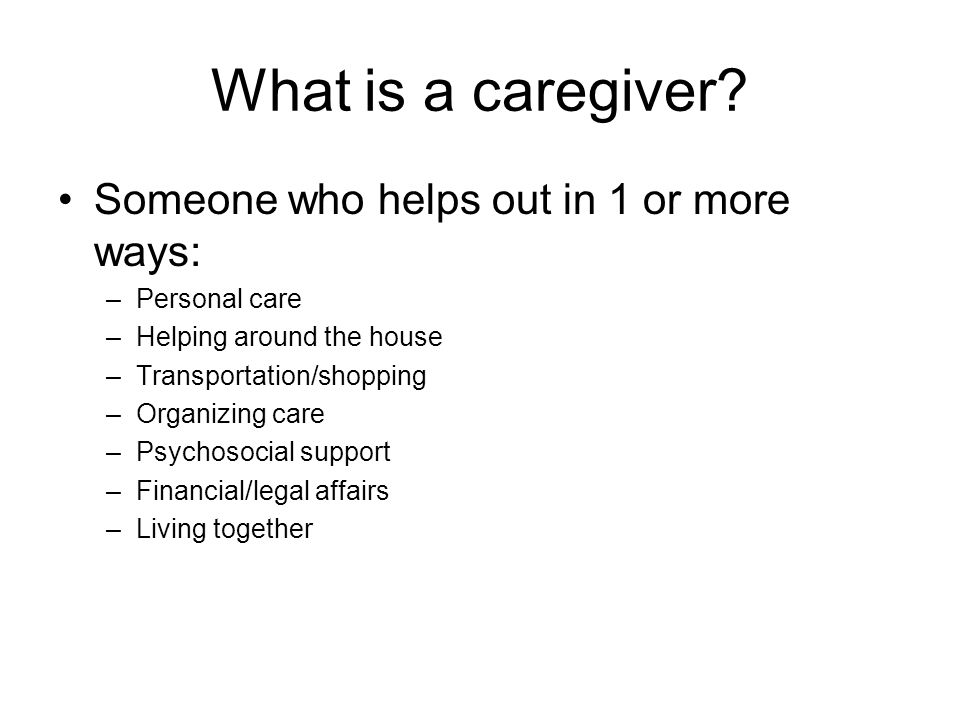 What is a caregiver?

• Someone who helps out in 1 or more ways:
– Personal care
– Helping around the house
– Transportation/shopping
– Organizing care
– Psychosocial support
– Financial/legal affairs
– Living together